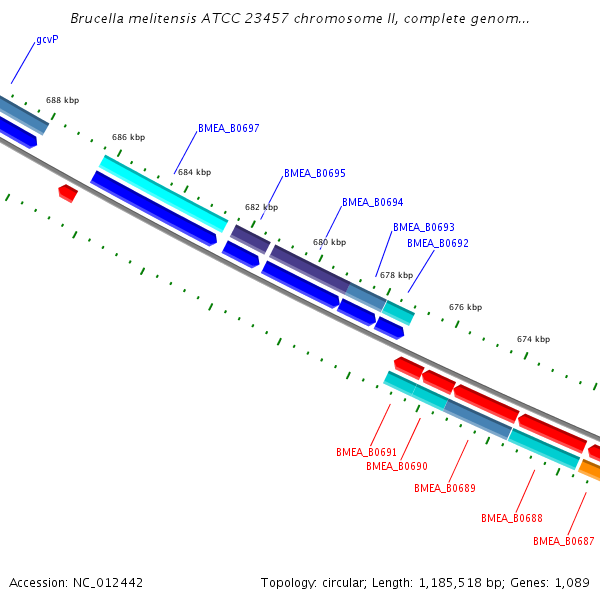 Brucella melitensis ATCC 23457 chromosome II, complete genom...

gcvP

688 kbp

686 kbp

BMEA_B0697

684 kbp

BMEA_B0695

682 kbp

BMEA_B0694

680 kbp

BMEA_B0693

BMEA_B0692

678 kbp

676 kbp

674 kbp

BMEA_B0691

BMEA_B0690

BMEA_B0689

BMEA_B0688

BMEA_B0687

Accession: NC_012442

Topology: circular; Length: 1,185,518 bp; Genes: 1,089